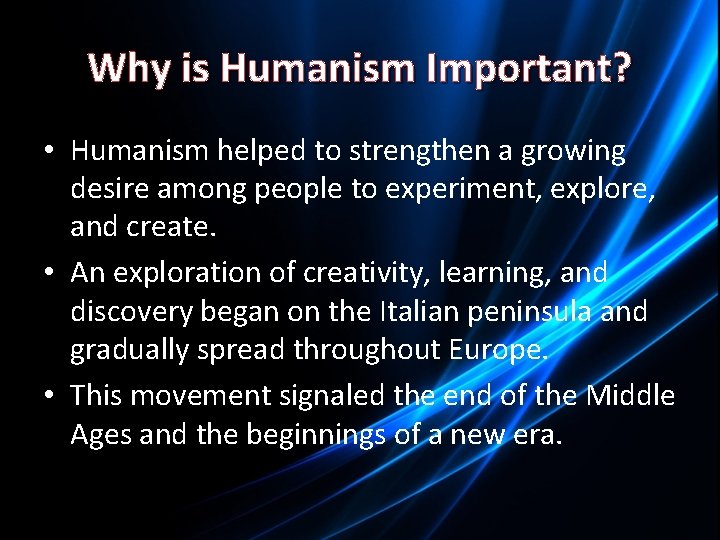 Why is Humanism Important?

• Humanism helped to strengthen a growing desire among people to experiment, explore, and create.

• An exploration of creativity, learning, and discovery began on the Italian peninsula and gradually spread throughout Europe.

• This movement signaled the end of the Middle Ages and the beginnings of a new era.